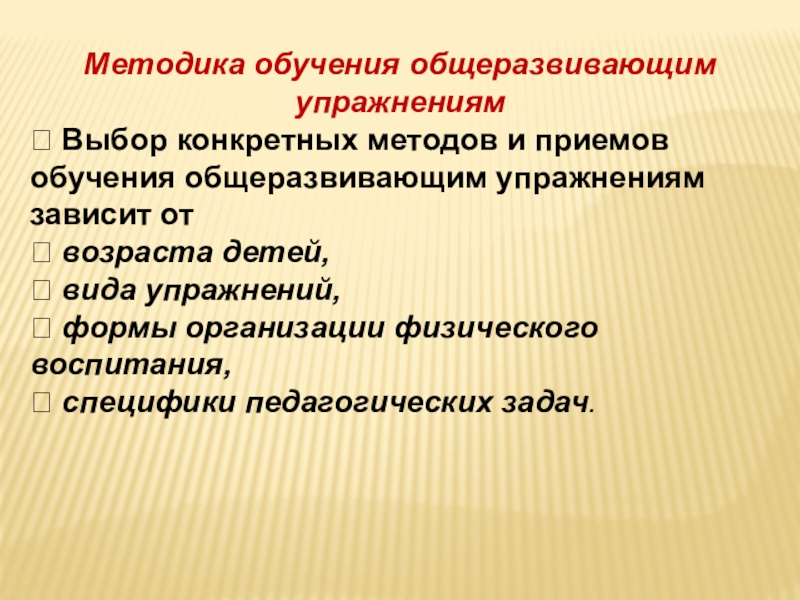 Методика обучения общеразвивающим упражнениям

 Выбор конкретных методов и приемов обучения общеразвивающим упражнениям зависит от
 возраста детей,
 вида упражнений,
 формы организации физического воспитания,
 специфики педагогических задач.